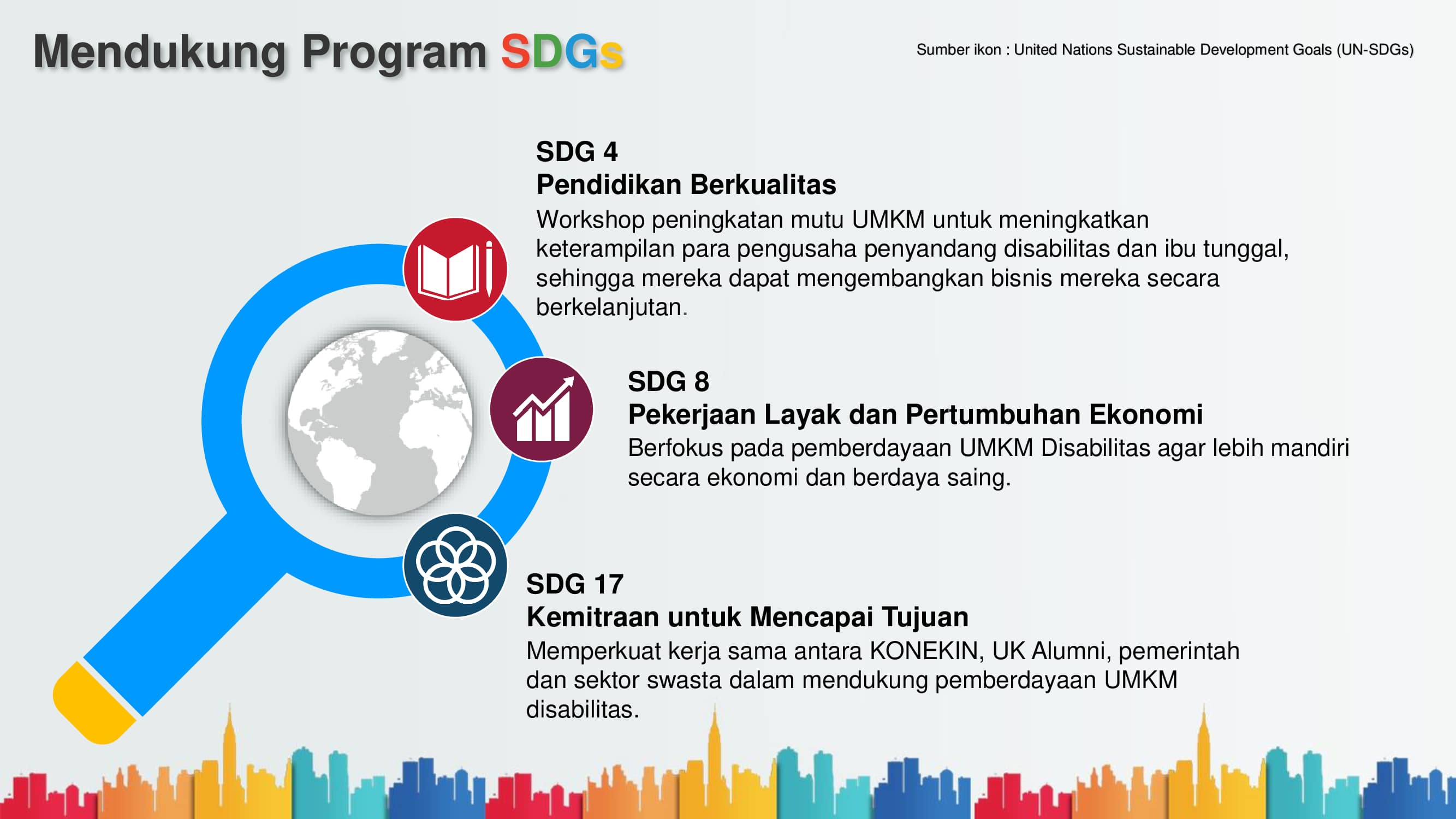 Mendukung Program SDGs

Sumber ikon : United Nations Sustainable Development Goals (UN-SDGs)

SDG 4
Pendidikan Berkualitas
Workshop peningkatan mutu UMKM untuk meningkatkan keterampilan para pengusaha penyandang disabilitas dan ibu tunggal, sehingga mereka dapat mengembangkan bisnis mereka secara berkelanjutan.

SDG 8
Pekerjaan Layak dan Pertumbuhan Ekonomi
Berfokus pada pemberdayaan UMKM Disabilitas agar lebih mandiri secara ekonomi dan berdaya saing.

SDG 17
Kemitraan untuk Mencapai Tujuan
Memperkuat kerja sama antara KONEKIN, UK Alumni, pemerintah dan sektor swasta dalam mendukung pemberdayaan UMKM disabilitas.